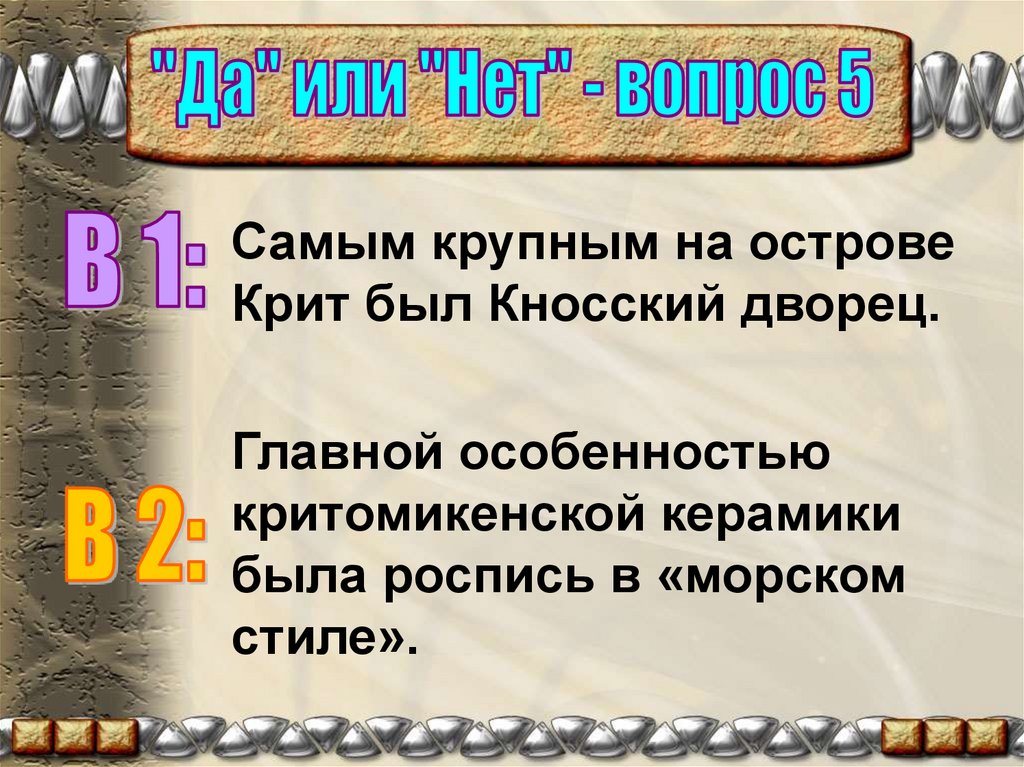 "Да" или "Нет" - вопрос 5

В 1: Самым крупным на острове Крит был Кносский дворец.

В 2: Главной особенностью критомикенской керамики была роспись в «морском стиле».